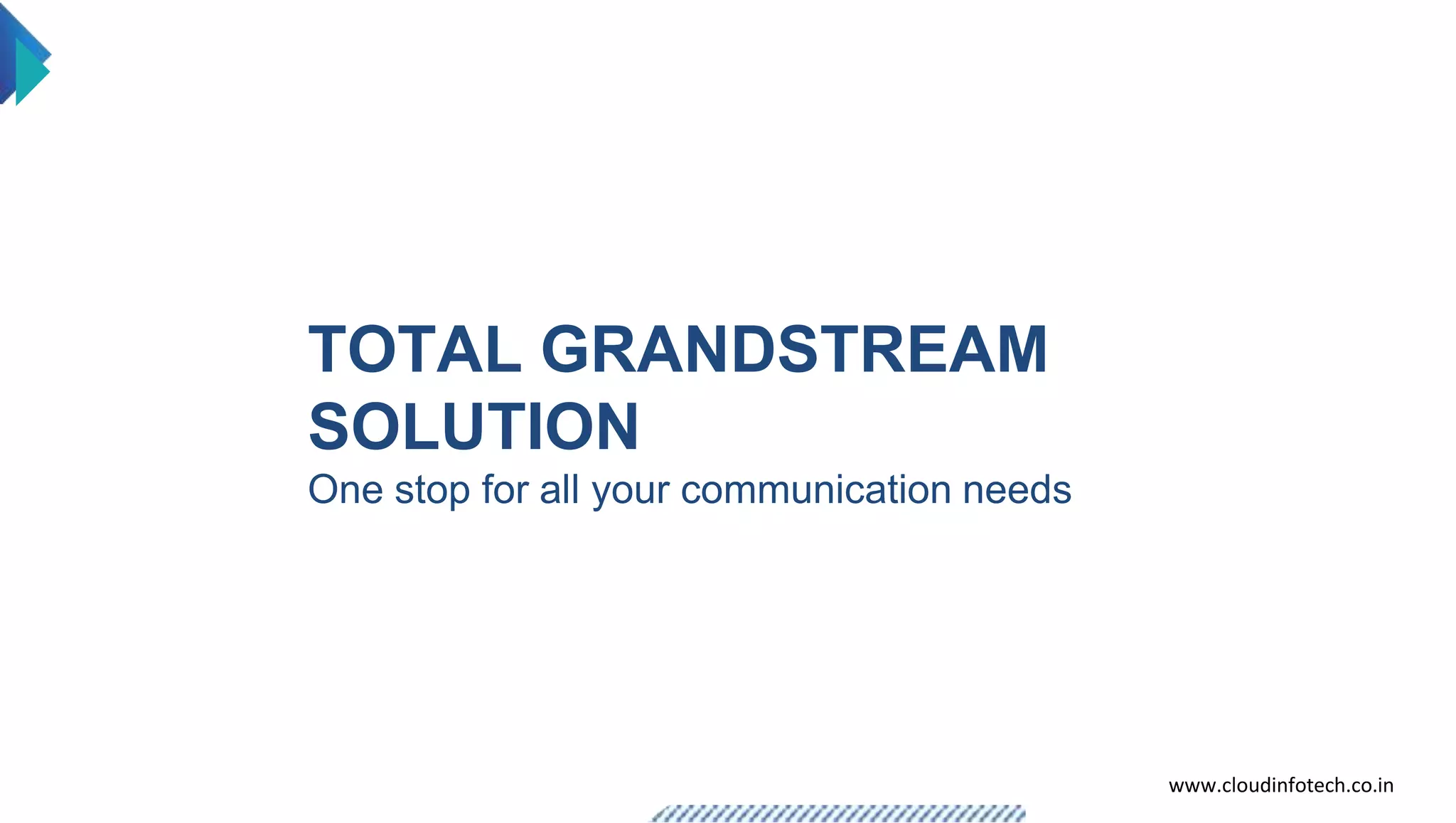 TOTAL GRANDSTREAM SOLUTION

One stop for all your communication needs

www.cloudinfotech.co.in